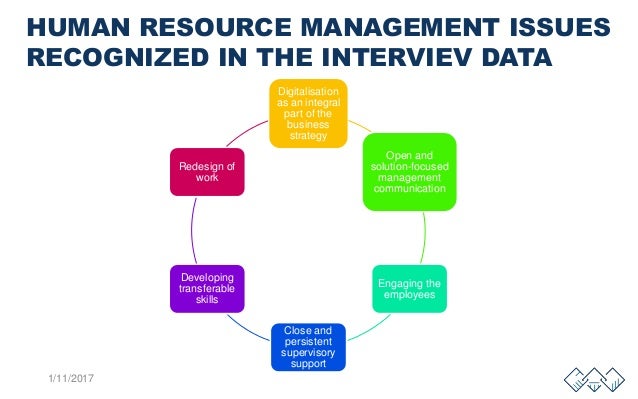 HUMAN RESOURCE MANAGEMENT ISSUES RECOGNIZED IN THE INTERVIEV DATA

Digitalisation as an integral part of the business strategy

Open and solution-focused management communication

Engaging the employees

Close and persistent supervisory support

Developing transferable skills

Redesign of work

1/11/2017